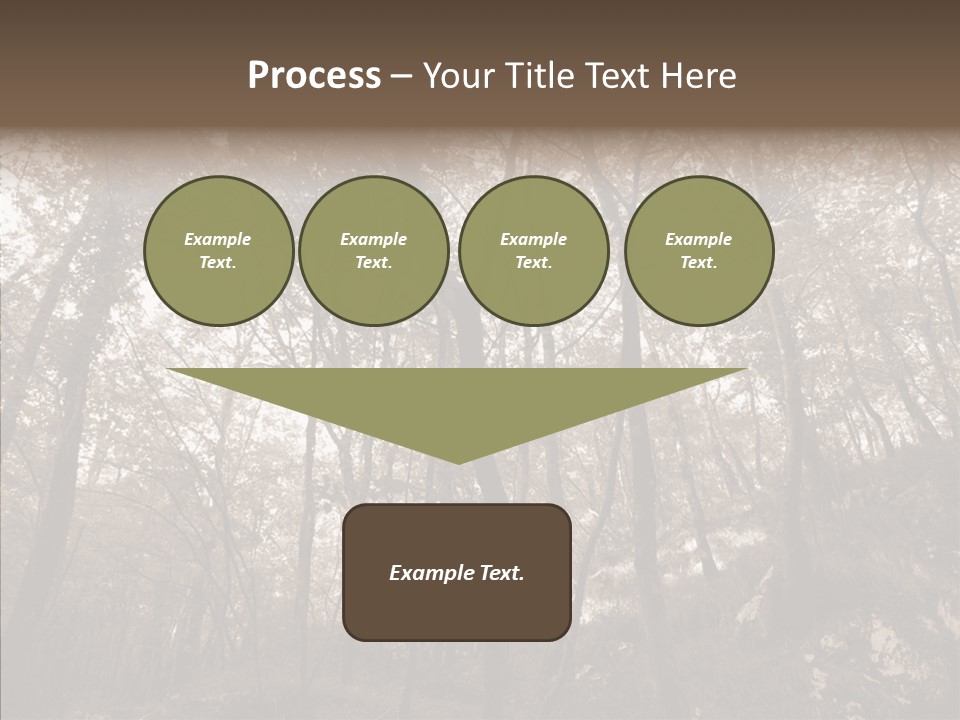 Process – Your Title Text Here

Example Text.

Example Text.

Example Text.

Example Text.

Example Text.